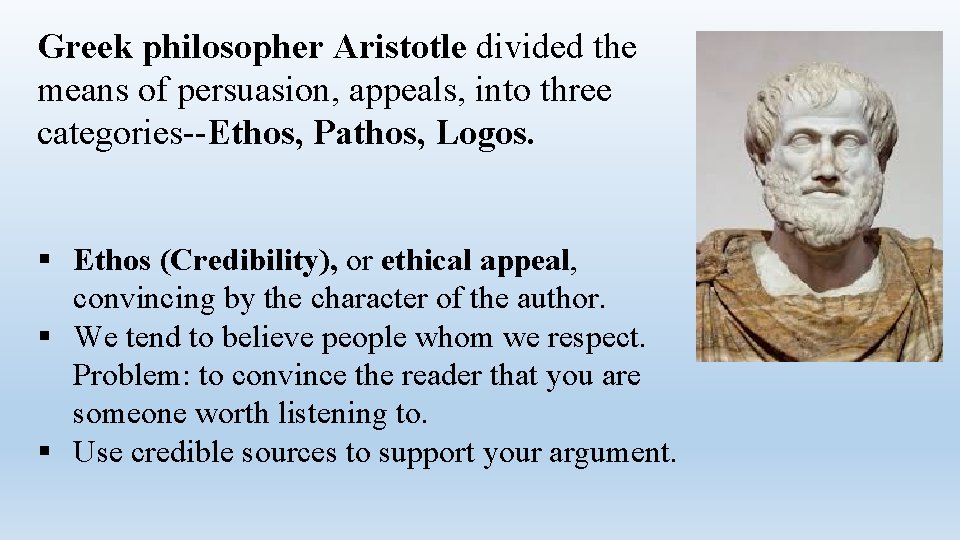 Greek philosopher Aristotle divided the means of persuasion, appeals, into three categories--Ethos, Pathos, Logos.

▪ Ethos (Credibility), or ethical appeal, convincing by the character of the author.
▪ We tend to believe people whom we respect. Problem: to convince the reader that you are someone worth listening to.
▪ Use credible sources to support your argument.